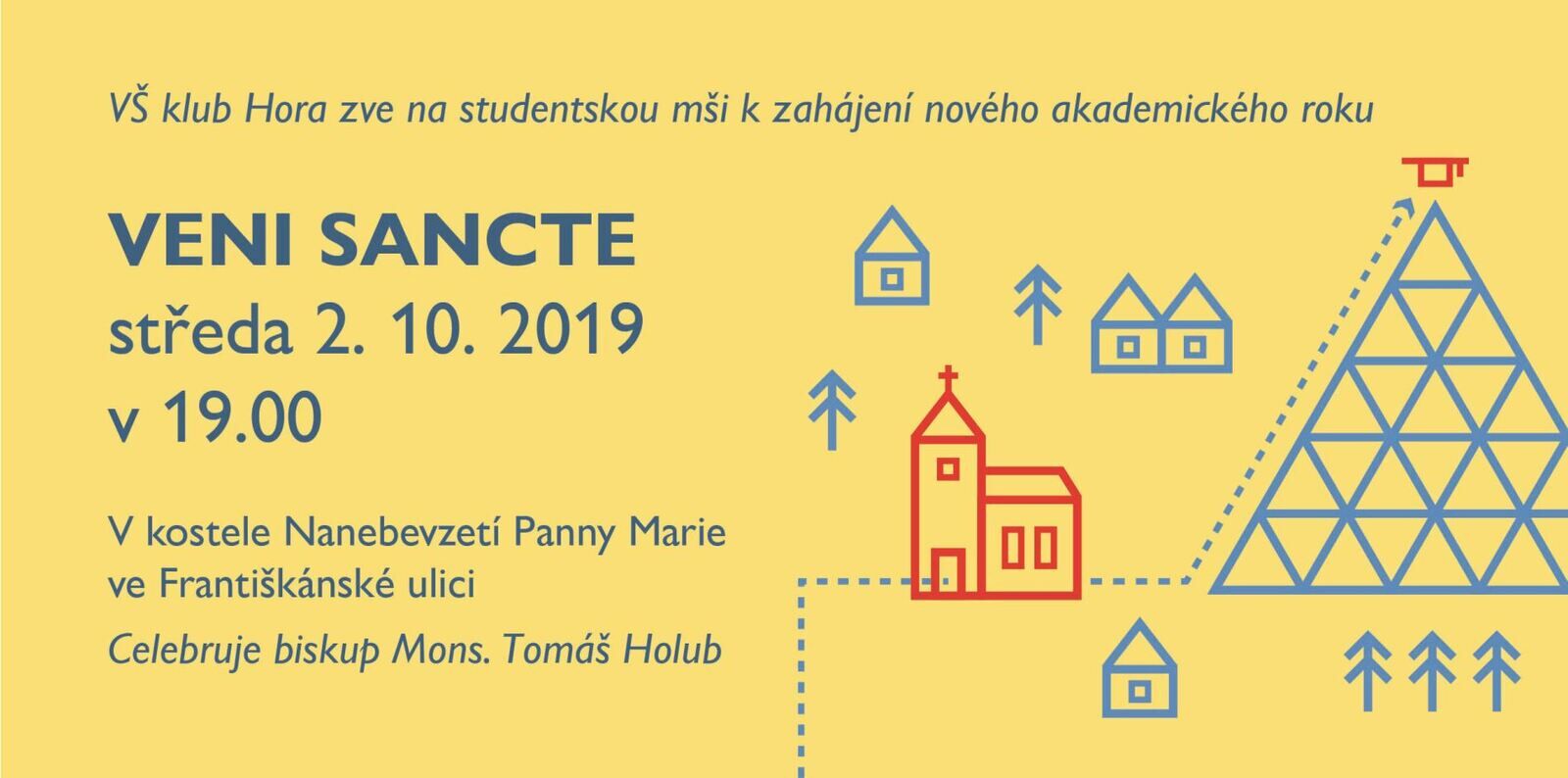 VŠ klub Hora zve na studentskou mši k zahájení nového akademického roku

VENI SANCTE
středa 2. 10. 2019
v 19.00

V kostele Nanebevzetí Panny Marie ve Františkánské ulici

Celebruje biskup Mons. Tomáš Holub